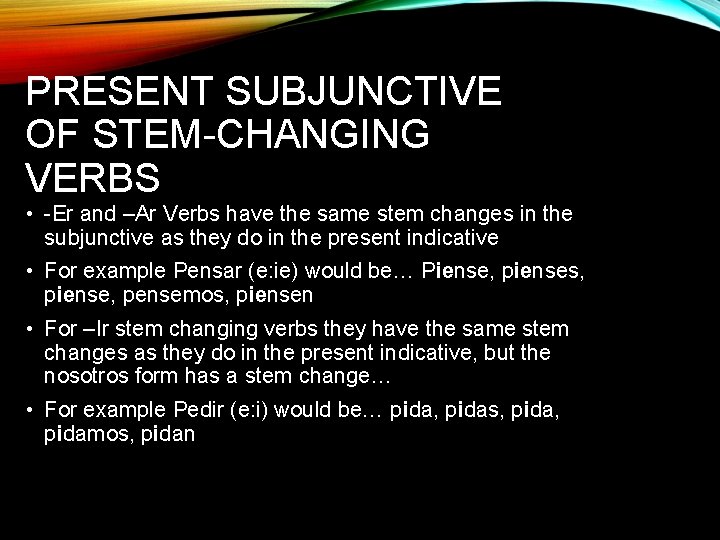 PRESENT SUBJUNCTIVE OF STEM-CHANGING VERBS

• -Er and –Ar Verbs have the same stem changes in the subjunctive as they do in the present indicative

• For example Pensar (e:ie) would be… Piense, pienses, piense, pensemos, piensen

• For –Ir stem changing verbs they have the same stem changes as they do in the present indicative, but the nosotros form has a stem change…

• For example Pedir (e:i) would be… pida, pidas, pida, pidamos, pidan